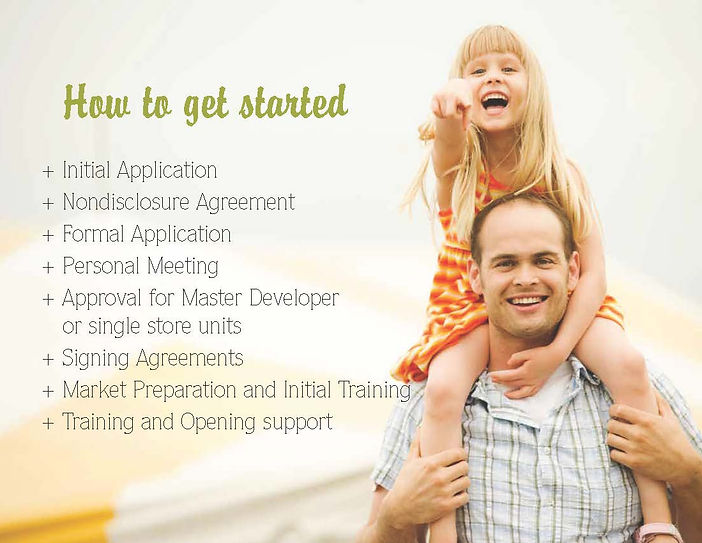 How to get started

+ Initial Application
+ Nondisclosure Agreement
+ Formal Application
+ Personal Meeting
+ Approval for Master Developer or single store units
+ Signing Agreements
+ Market Preparation and Initial Training
+ Training and Opening support